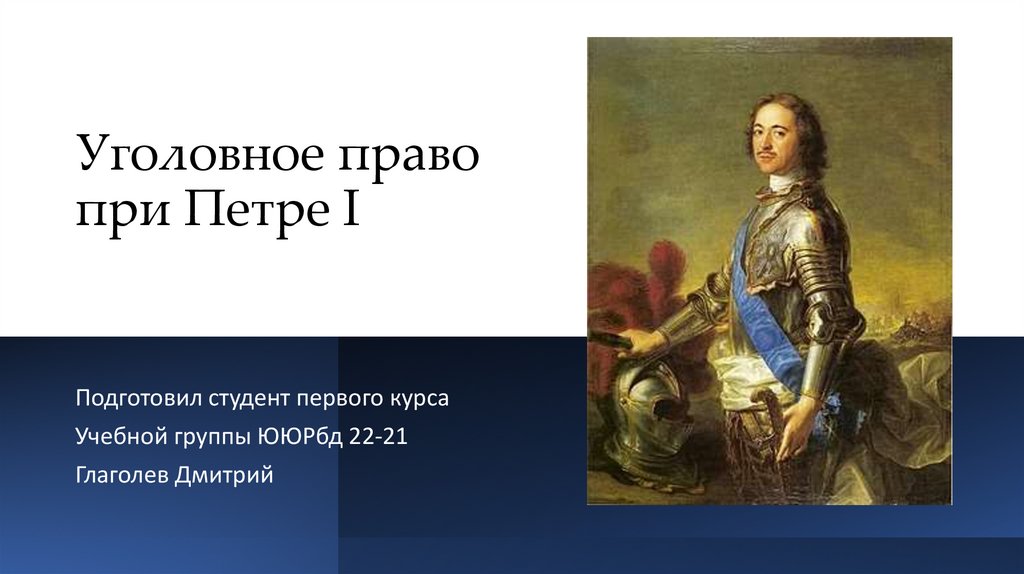 Уголовное право при Петре I

Подготовил студент первого курса

Учебной группы ЮЮРбд 22-21

Глаголев Дмитрий